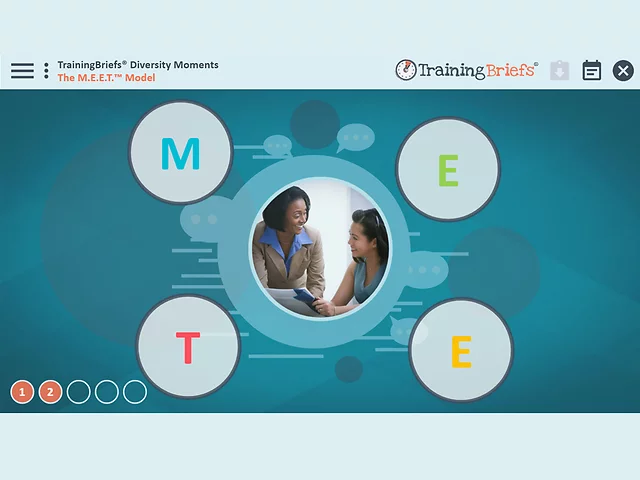 TrainingBriefs® Diversity Moments
The M.E.E.T.™ Model

TrainingBriefs®

M

E

T

E

1 2